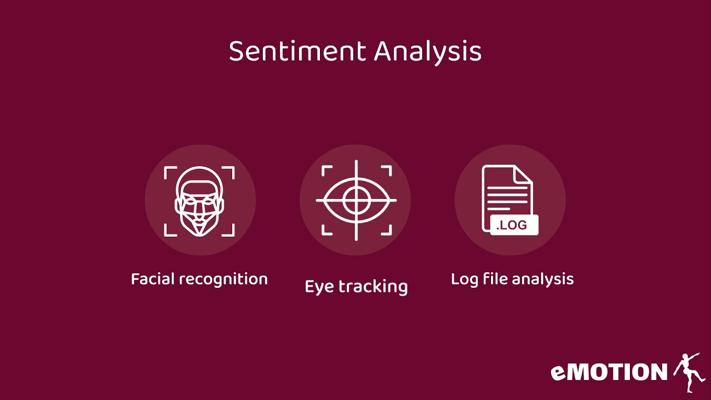 Sentiment Analysis

.LOG

Facial recognition

Eye tracking

Log file analysis

eMOTION